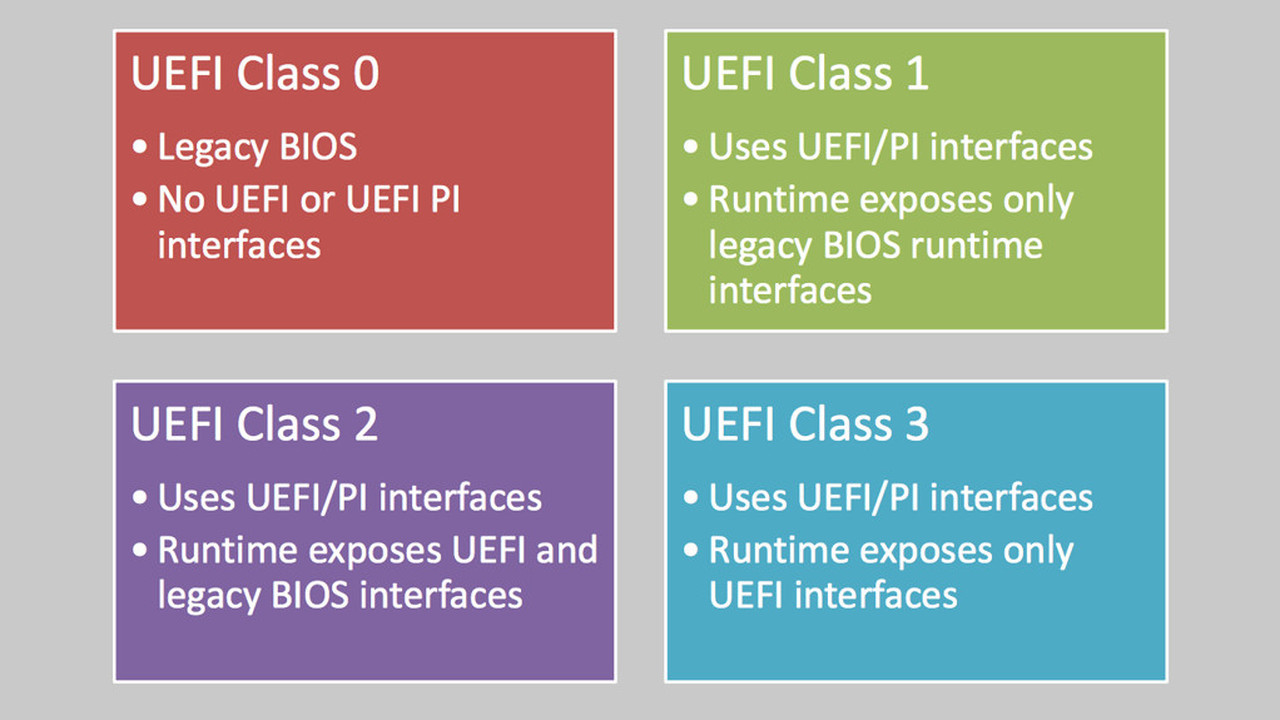 UEFI Class 0

• Legacy BIOS
• No UEFI or UEFI PI interfaces

UEFI Class 1

• Uses UEFI/PI interfaces
• Runtime exposes only legacy BIOS runtime interfaces

UEFI Class 2

• Uses UEFI/PI interfaces
• Runtime exposes UEFI and legacy BIOS interfaces

UEFI Class 3

• Uses UEFI/PI interfaces
• Runtime exposes only UEFI interfaces